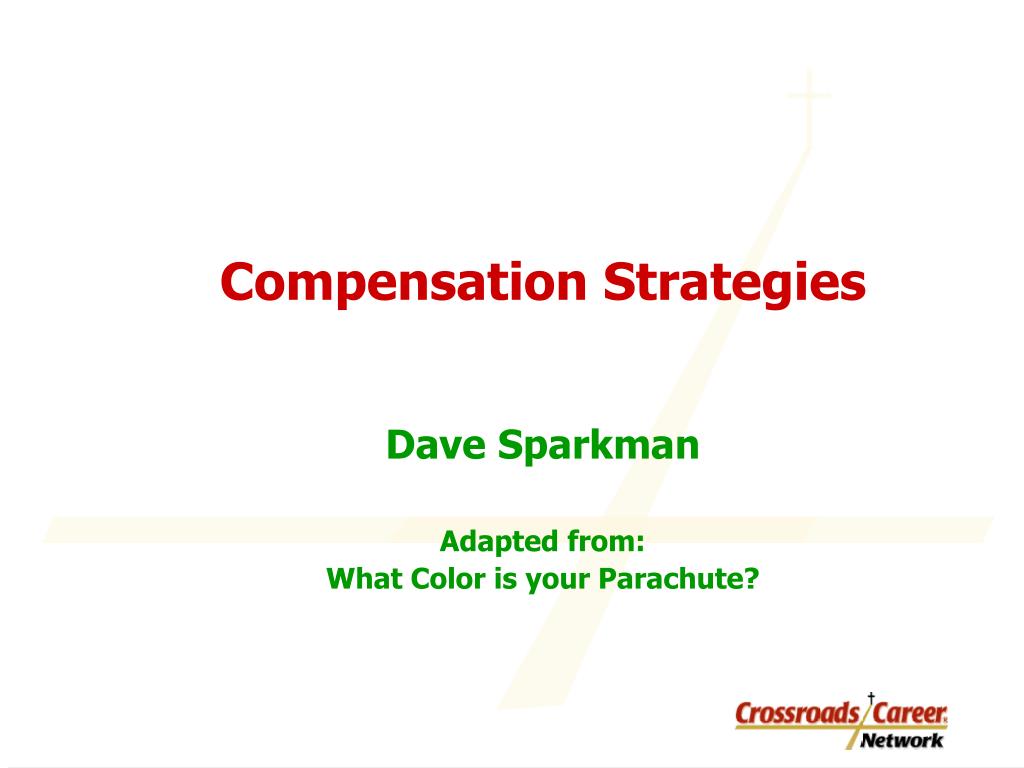 Compensation Strategies

Dave Sparkman

Adapted from:
What Color is your Parachute?

Crossroads Career
Network